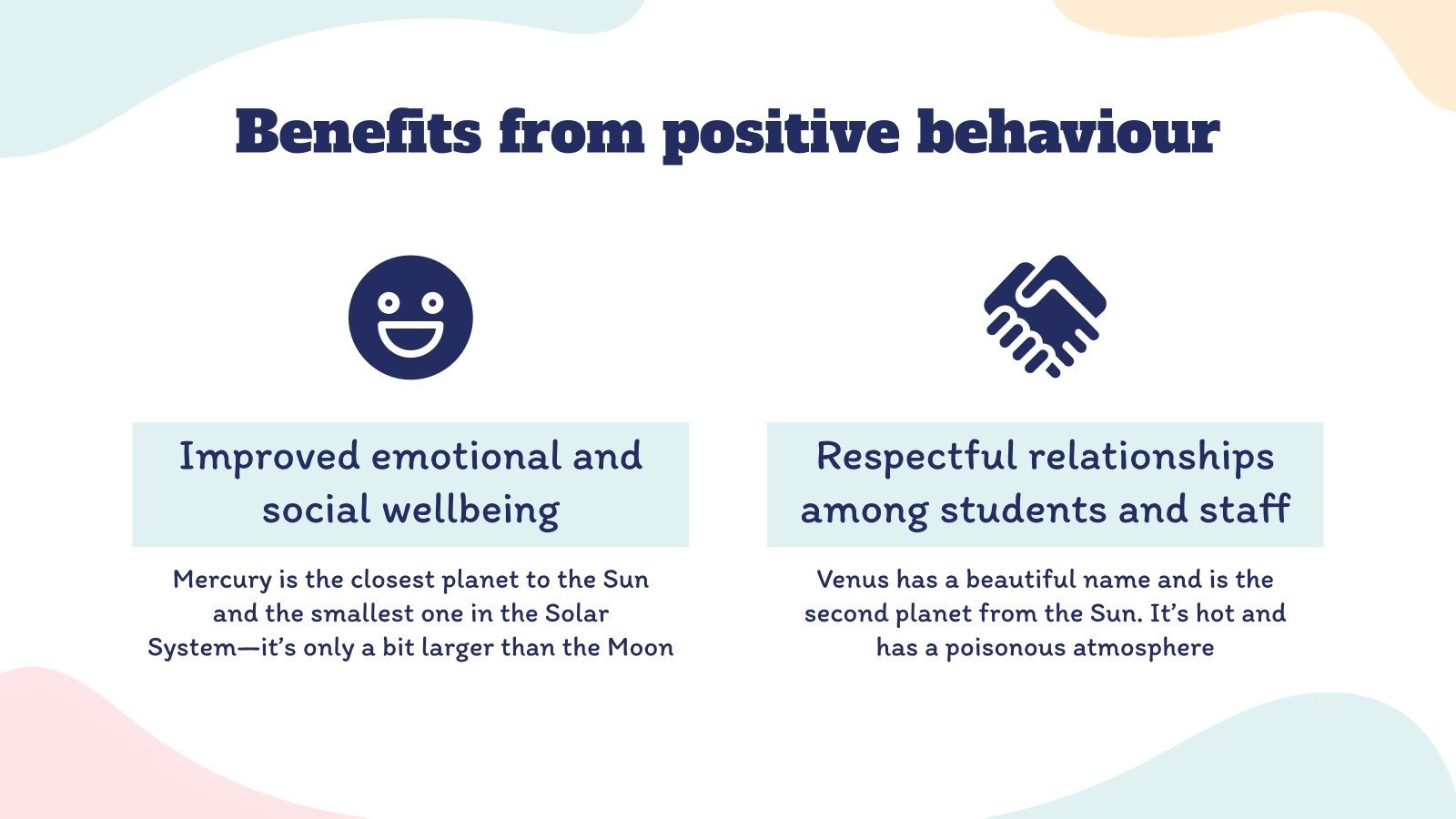 Benefits from positive behaviour

Improved emotional and social wellbeing

Mercury is the closest planet to the Sun and the smallest one in the Solar System—it's only a bit larger than the Moon

Respectful relationships among students and staff

Venus has a beautiful name and is the second planet from the Sun. It's hot and has a poisonous atmosphere